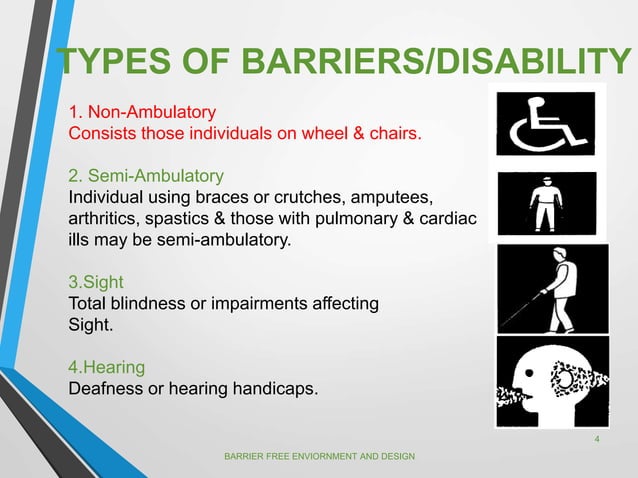 TYPES OF BARRIERS/DISABILITY

1. Non-Ambulatory
Consists those individuals on wheel & chairs.

2. Semi-Ambulatory
Individual using braces or crutches, amputees, arthritics, spastics & those with pulmonary & cardiac ills may be semi-ambulatory.

3.Sight
Total blindness or impairments affecting Sight.

4.Hearing
Deafness or hearing handicaps.

4

BARRIER FREE ENVIORNMENT AND DESIGN